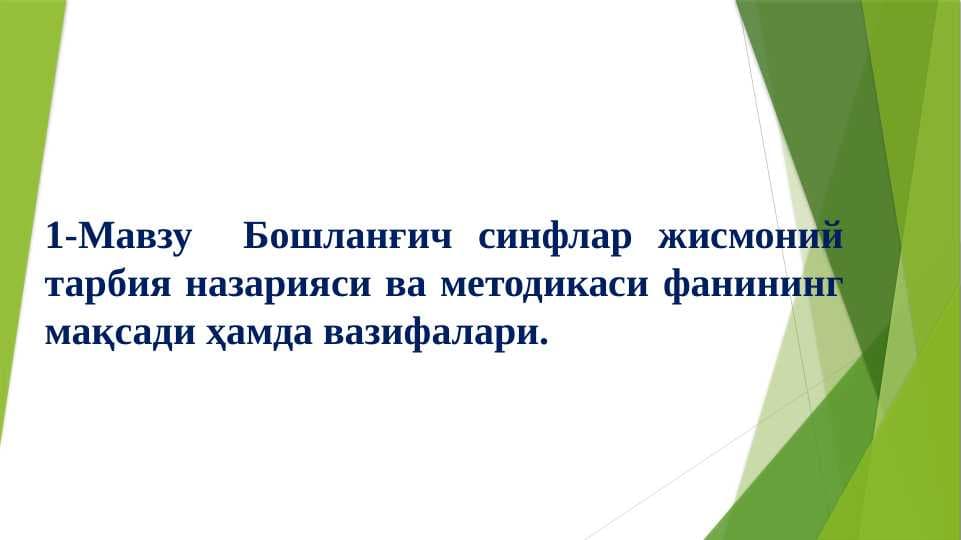 1-Мавзу Бошланғич синфлар жисмоний тарбия назарияси ва методикаси фанининг мақсади ҳамда вазифалари.